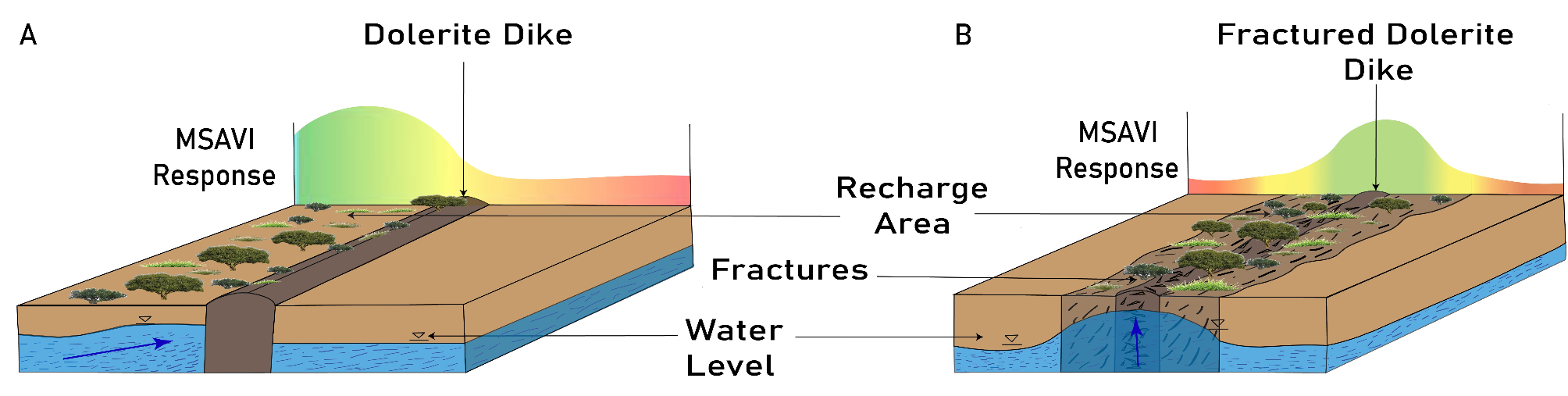 A

Dolerite Dike

MSAVI Response

B

Fractured Dolerite Dike

MSAVI Response

Recharge Area

Fractures

Water Level